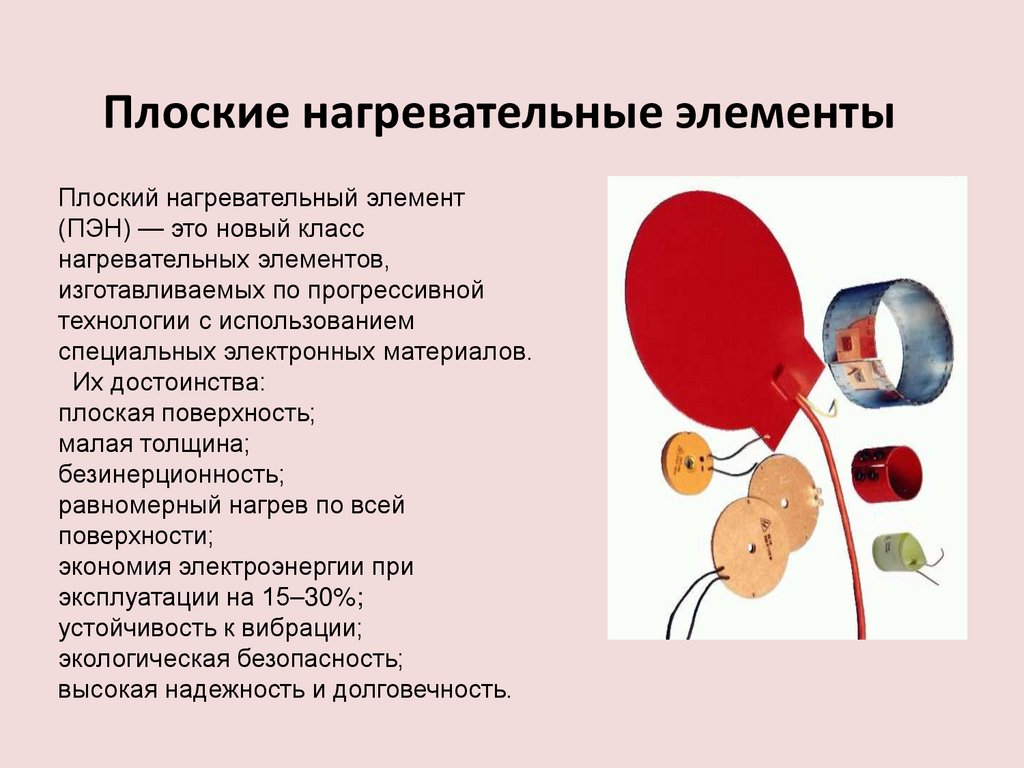 Плоские нагревательные элементы

Плоский нагревательный элемент (ПЭН) — это новый класс нагревательных элементов, изготавливаемых по прогрессивной технологии с использованием специальных электронных материалов.
Их достоинства:
плоская поверхность;
малая толщина;
безинерционность;
равномерный нагрев по всей поверхности;
экономия электроэнергии при эксплуатации на 15–30%;
устойчивость к вибрации;
экологическая безопасность;
высокая надежность и долговечность.